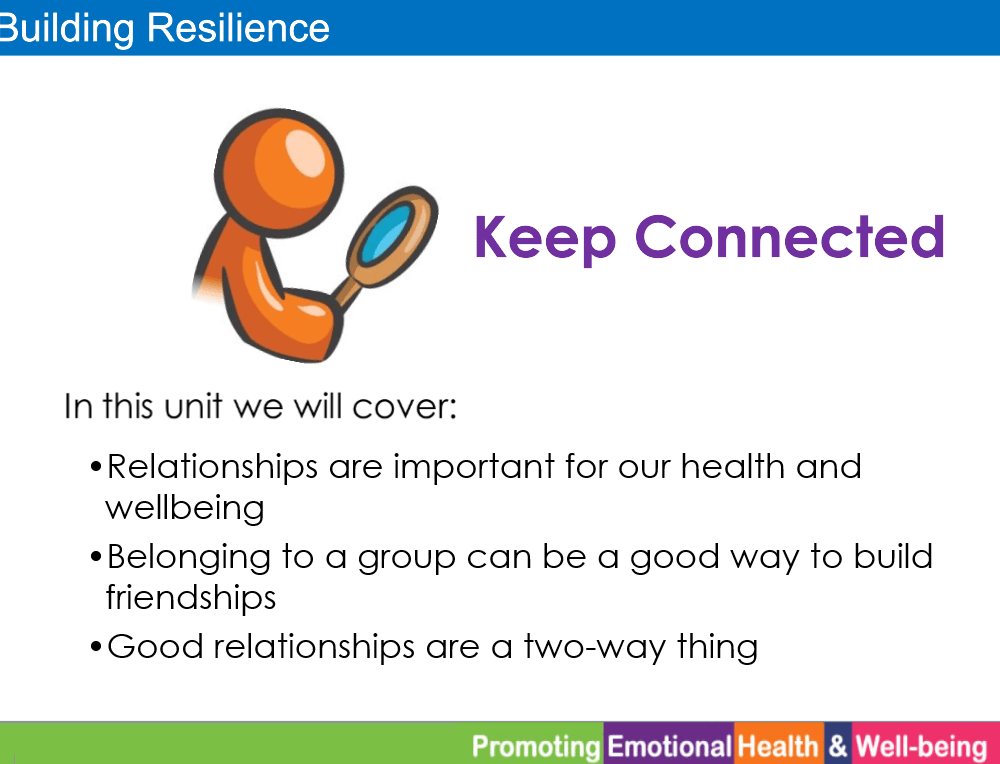 Building Resilience

Keep Connected

In this unit we will cover:

•Relationships are important for our health and wellbeing

•Belonging to a group can be a good way to build friendships

•Good relationships are a two-way thing

Promoting Emotional Health & Well-being